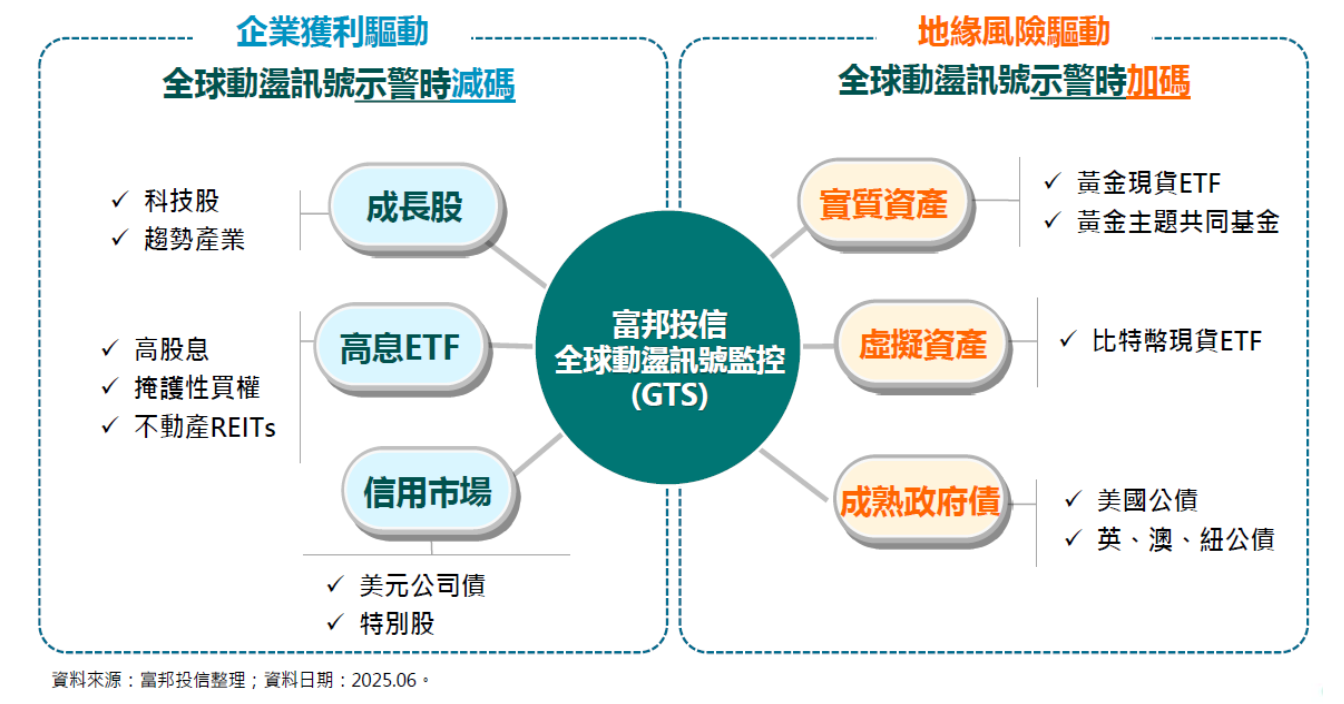 企業獲利驅動

全球動盪訊號示警時減碼

✓ 科技股
✓ 趨勢產業

成長股

✓ 高股息
✓ 掩護性買權
✓ 不動產REITs

高息ETF

信用市場

✓ 美元公司債
✓ 特別股

富邦投信
全球動盪訊號監控
(GTS)

地緣風險驅動

全球動盪訊號示警時加碼

實質資產

✓ 黃金現貨ETF
✓ 黃金主題共同基金

虛擬資產

✓ 比特幣現貨ETF

成熟政府債

✓ 美國公債
✓ 英、澳、紐公債

資料來源：富邦投信整理；資料日期：2025.06。